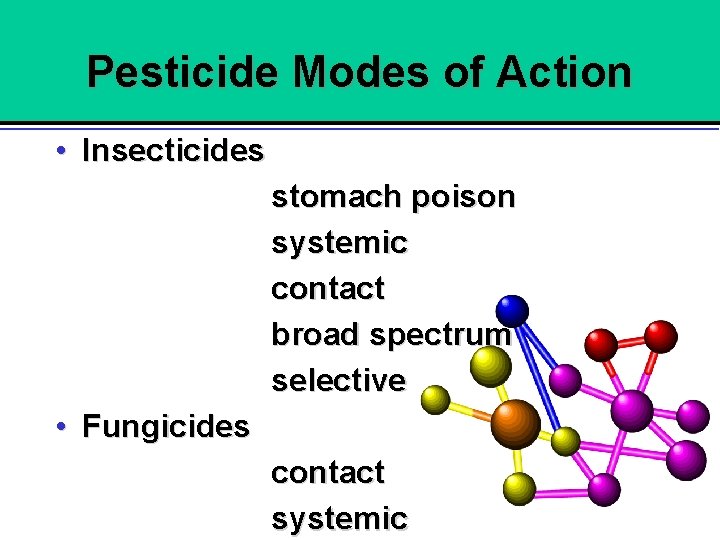 Pesticide Modes of Action

• Insecticides

stomach poison

systemic

contact

broad spectrum

selective

• Fungicides

contact

systemic